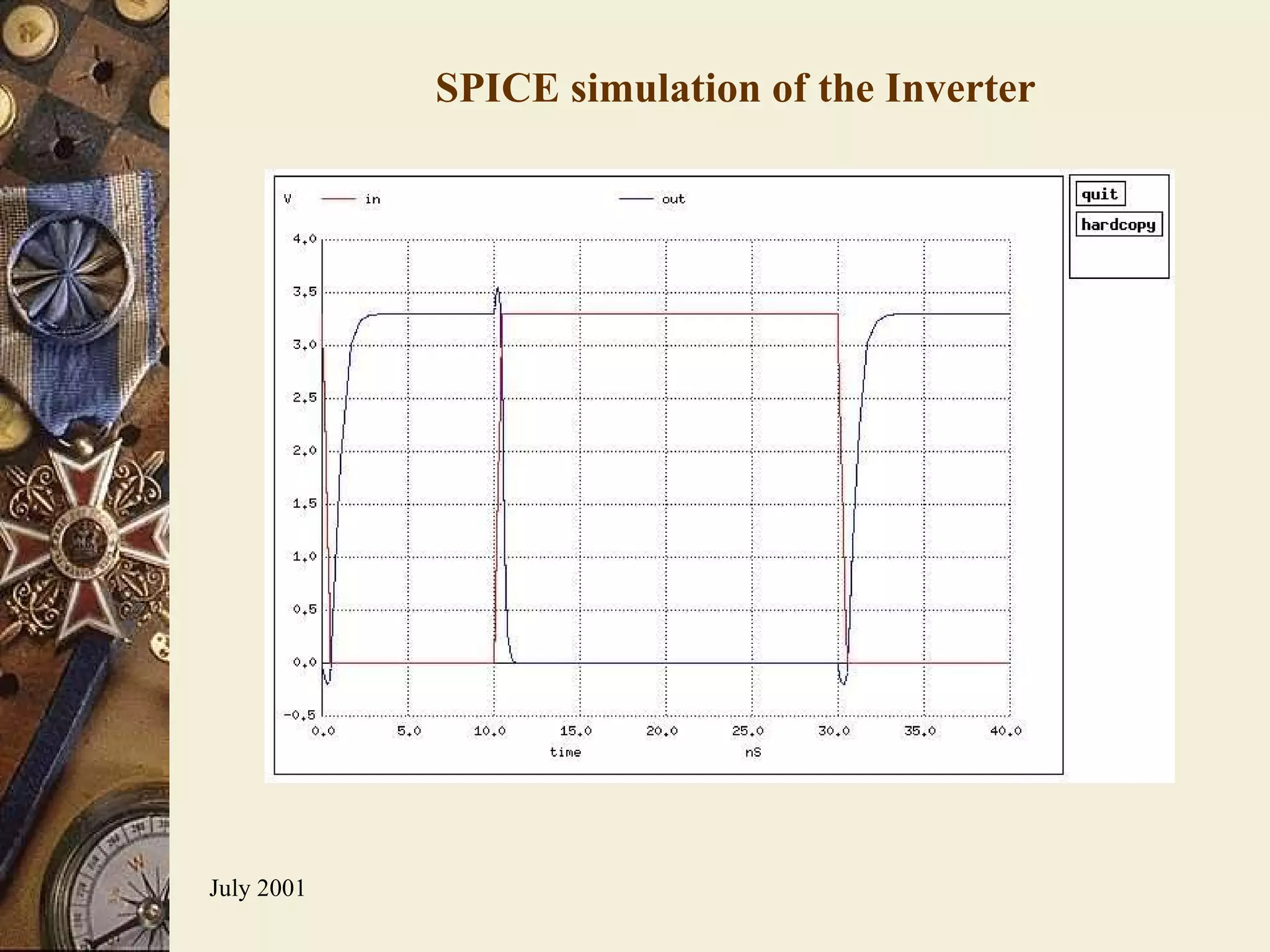 SPICE simulation of the Inverter

V in out

quit
hardcopy

4.0
3.5
3.0
2.5
2.0
1.5
1.0
0.5
0.0
-0.5

0.0 5.0 10.0 15.0 20.0 25.0 30.0 35.0 40.0

time nS

July 2001